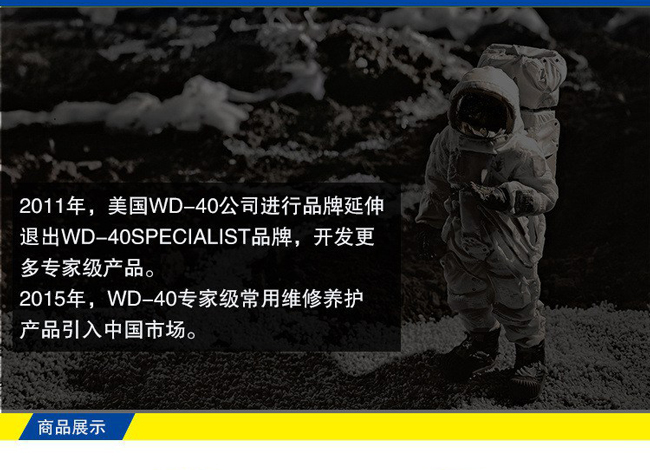 2011年，美国WD-40公司进行品牌延伸退出WD-40SPECIALIST品牌，开发更多专家级产品。
2015年，WD-40专家级常用维修养护产品引入中国市场。

商品展示